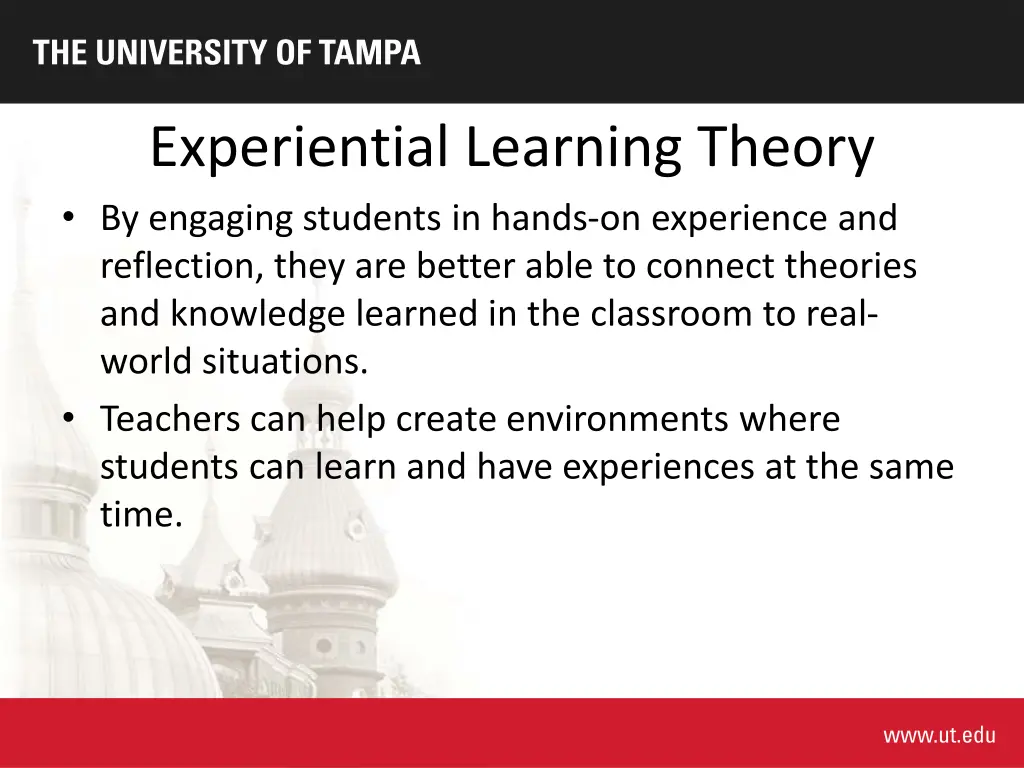 THE UNIVERSITY OF TAMPA

Experiential Learning Theory

• By engaging students in hands-on experience and reflection, they are better able to connect theories and knowledge learned in the classroom to real-world situations.

• Teachers can help create environments where students can learn and have experiences at the same time.

www.ut.edu